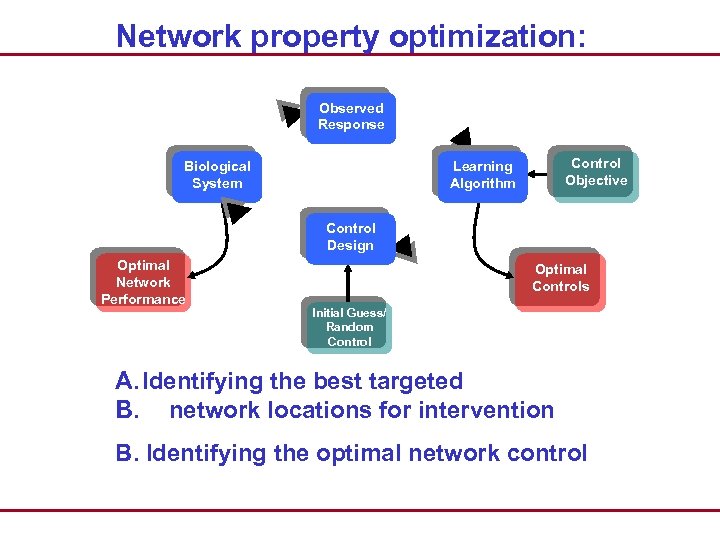 Network property optimization:

Observed Response

Biological System

Learning Algorithm

Control Objective

Control Design

Optimal Network Performance

Optimal Controls

Initial Guess/ Random Control

A. Identifying the best targeted
B. network locations for intervention

B. Identifying the optimal network control